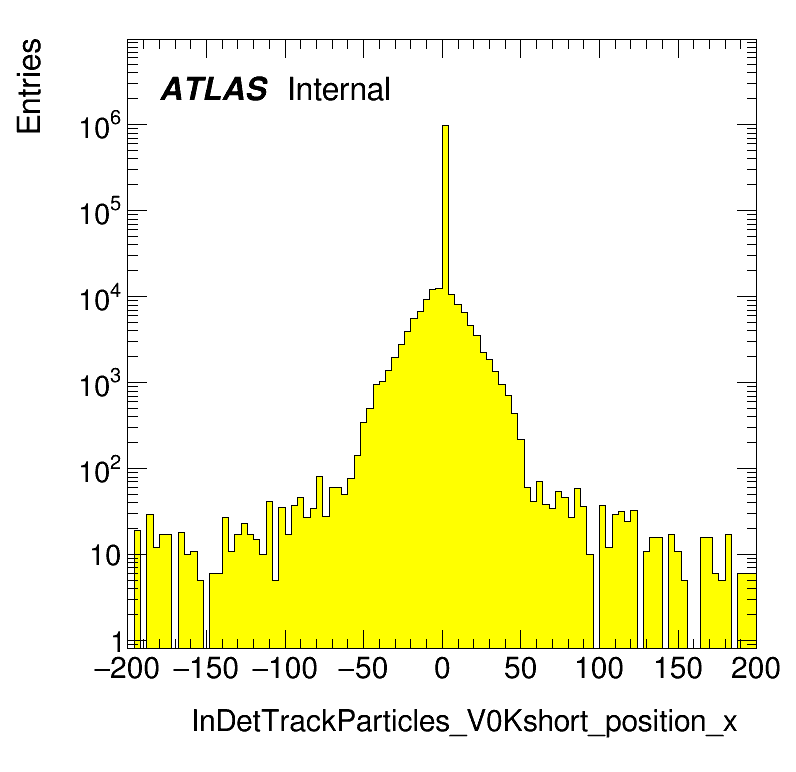 Entries

ATLAS Internal

$10^6$
$10^5$
$10^4$
$10^3$
$10^2$
10
1

−200 −150 −100 −50 0 50 100 150 200

InDetTrackParticles_V0Kshort_position_x